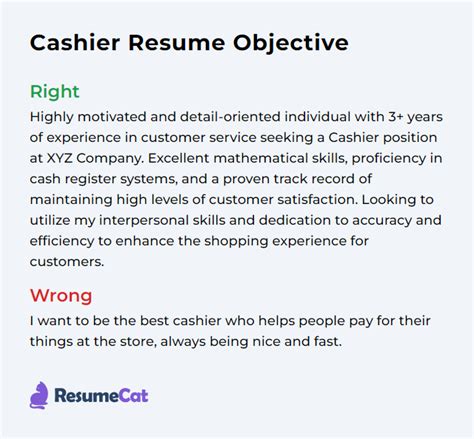 Cashier Resume Objective

Right

Highly motivated and detail-oriented individual with 3+ years of experience in customer service seeking a Cashier position at XYZ Company. Excellent mathematical skills, proficiency in cash register systems, and a proven track record of maintaining high levels of customer satisfaction. Looking to utilize my interpersonal skills and dedication to accuracy and efficiency to enhance the shopping experience for customers.

Wrong

I want to be the best cashier who helps people pay for their things at the store, always being nice and fast.

ResumeCat